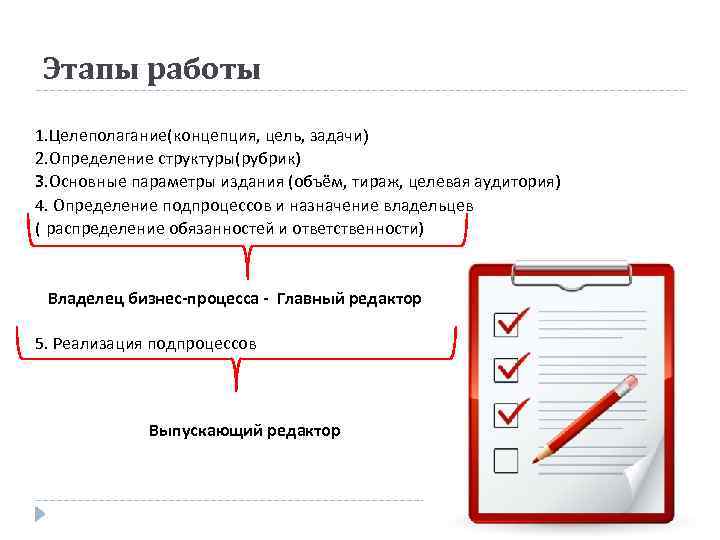 Этапы работы

1.Целеполагание(концепция, цель, задачи)
2.Определение структуры(рубрик)
3.Основные параметры издания (объём, тираж, целевая аудитория)
4. Определение подпроцессов и назначение владельцев
( распределение обязанностей и ответственности)

Владелец бизнес-процесса - Главный редактор

5. Реализация подпроцессов

Выпускающий редактор